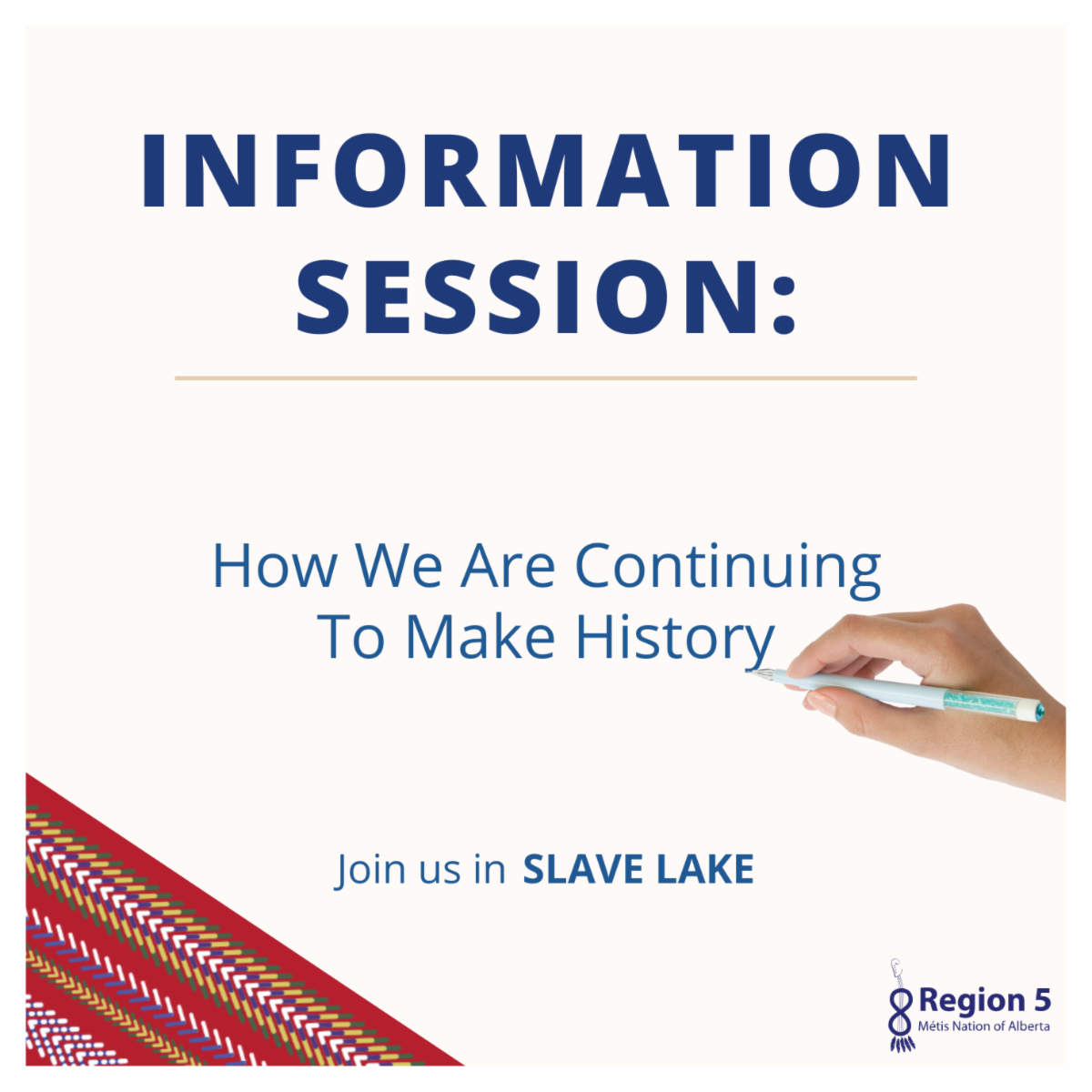 INFORMATION SESSION:

How We Are Continuing To Make History

Join us in SLAVE LAKE

Region 5
Métis Nation of Alberta